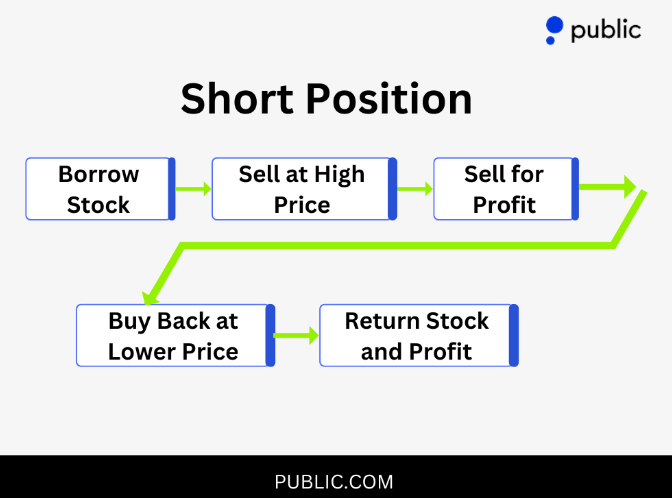 public

Short Position

Borrow Stock

Sell at High Price

Sell for Profit

Buy Back at Lower Price

Return Stock and Profit

PUBLIC.COM